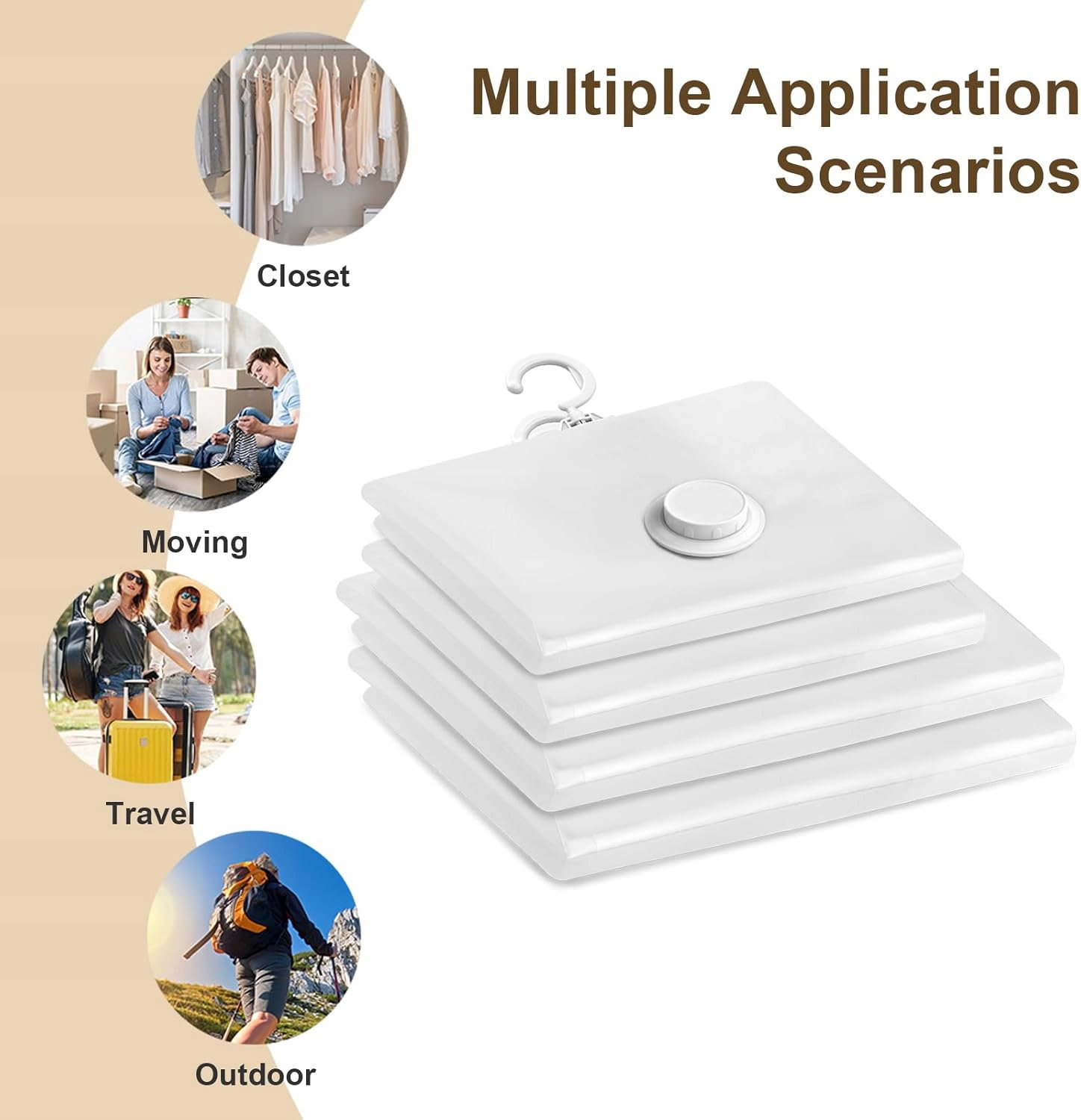 Multiple Application Scenarios

Closet

Moving

Travel

Outdoor